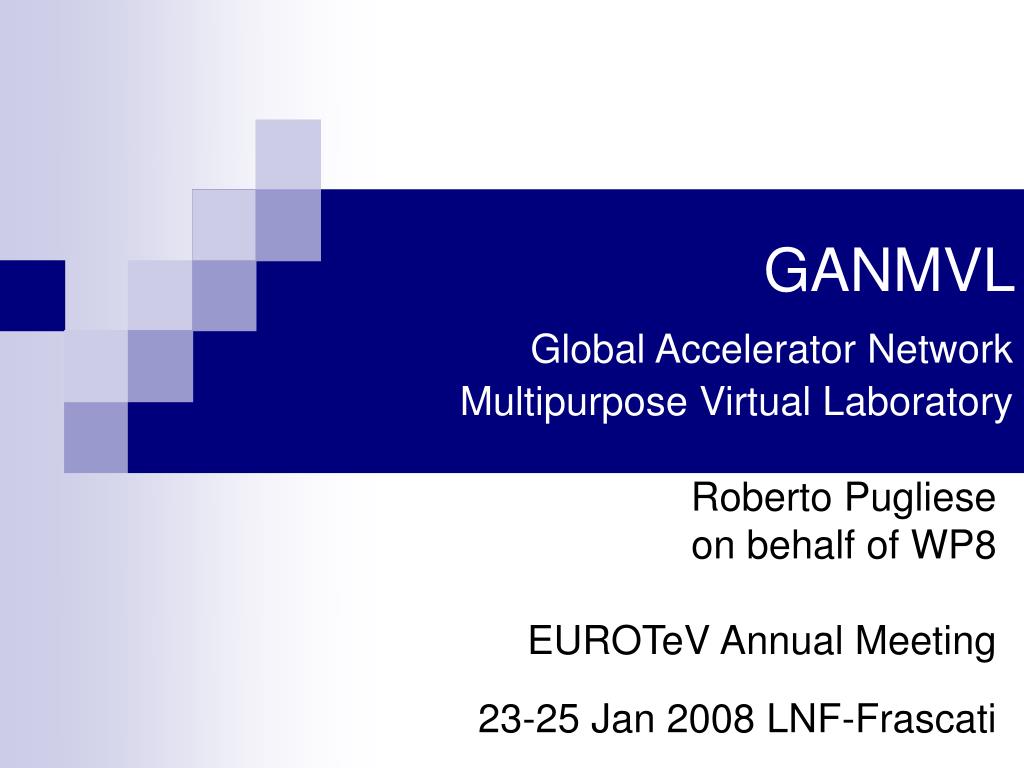 GANMVL

Global Accelerator Network
Multipurpose Virtual Laboratory

Roberto Pugliese
on behalf of WP8

EUROTeV Annual Meeting

23-25 Jan 2008 LNF-Frascati